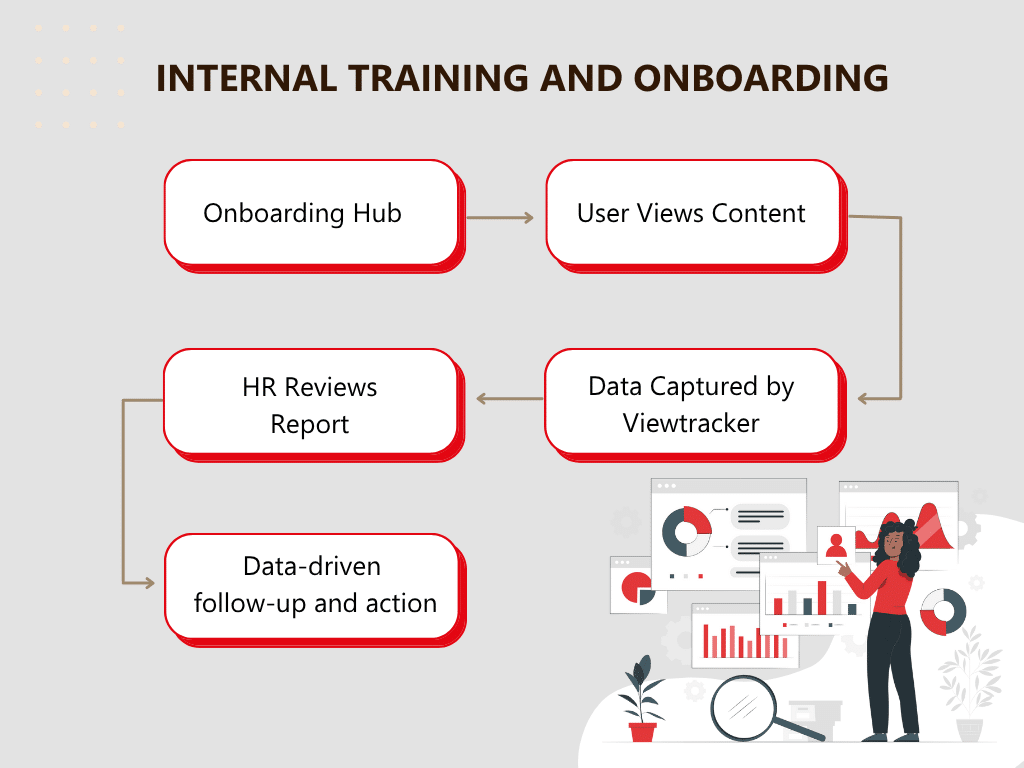 INTERNAL TRAINING AND ONBOARDING

Onboarding Hub

User Views Content

Data Captured by Viewtracker

HR Reviews Report

Data-driven follow-up and action